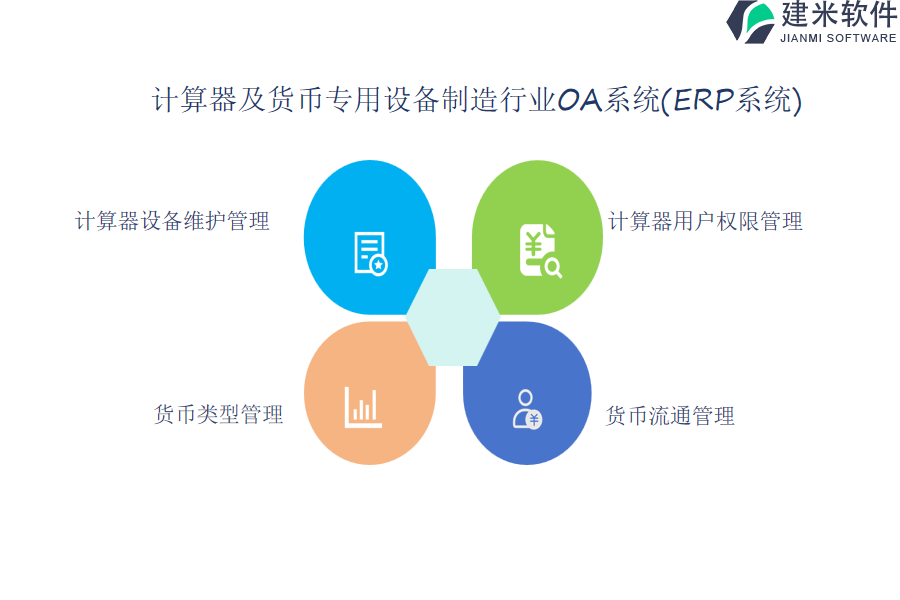 建米软件
JIANMI SOFTWARE

计算器及货币专用设备制造行业OA系统(ERP系统)

计算器设备维护管理

计算器用户权限管理

货币类型管理

货币流通管理